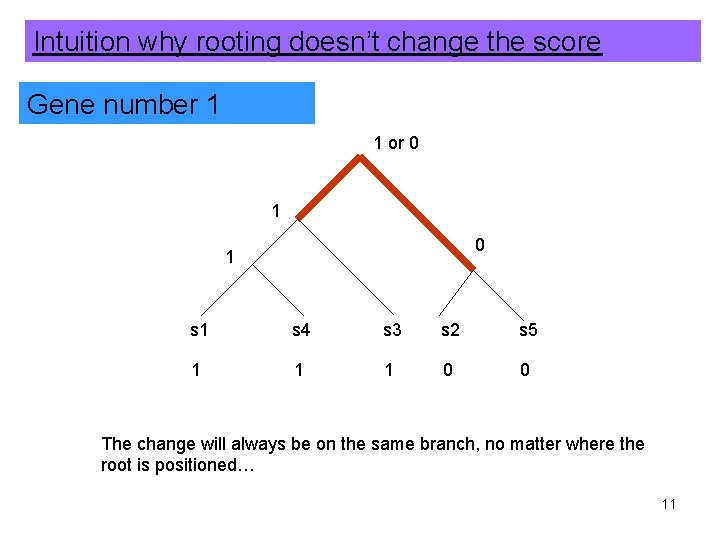 Intuition why rooting doesn't change the score

Gene number 1

1 or 0

1

1

0

s1 s4 s3 s2 s5

1 1 1 0 0

The change will always be on the same branch, no matter where the root is positioned…

11